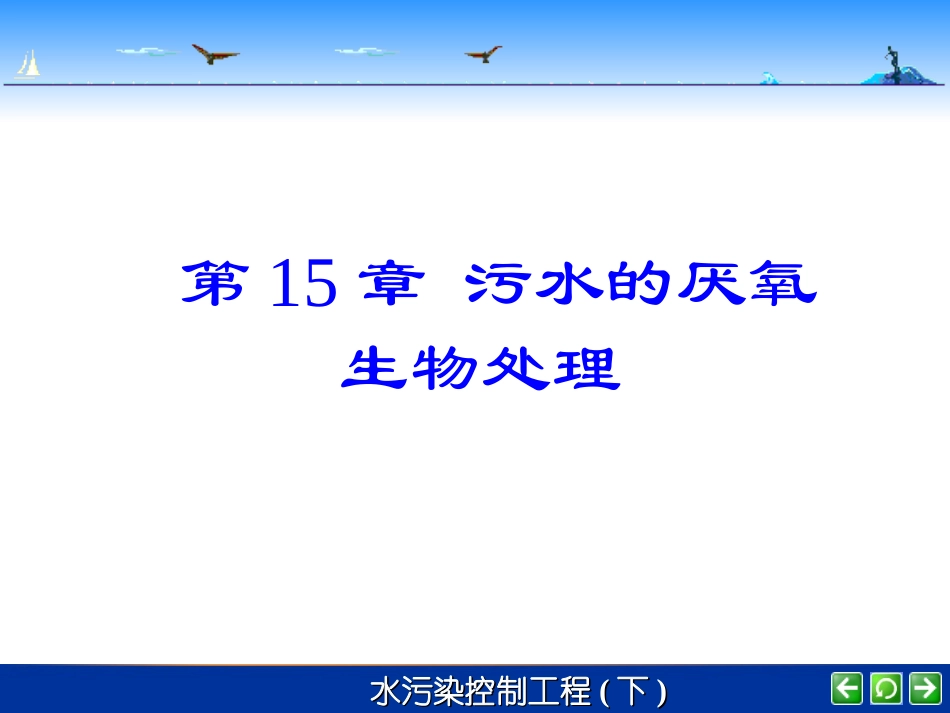 第 15 章 污水的厌氧生物处理

水污染控制工程 ( 下 )